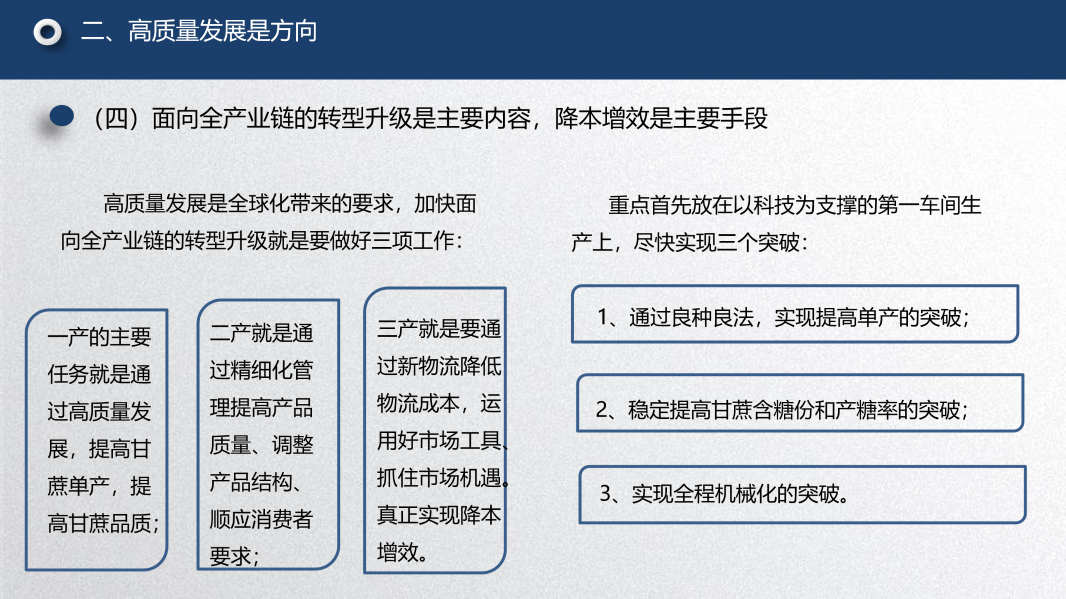 二、高质量发展是方向

（四）面向全产业链的转型升级是主要内容，降本增效是主要手段

高质量发展是全球化带来的要求，加快面向全产业链的转型升级就是要做好三项工作：

一产的主要任务就是通过高质量发展，提高甘蔗单产，提高甘蔗品质；

二产就是通过精细化管理提高产品质量、调整产品结构、顺应消费者要求；

三产就是要通过新物流降低物流成本，运用好市场工具、抓住市场机遇。真正实现降本增效。

重点首先放在以科技为支撑的第一车间生产上，尽快实现三个突破：

1、通过良种良法，实现提高单产的突破；

2、稳定提高甘蔗含糖份和产糖率的突破；

3、实现全程机械化的突破。